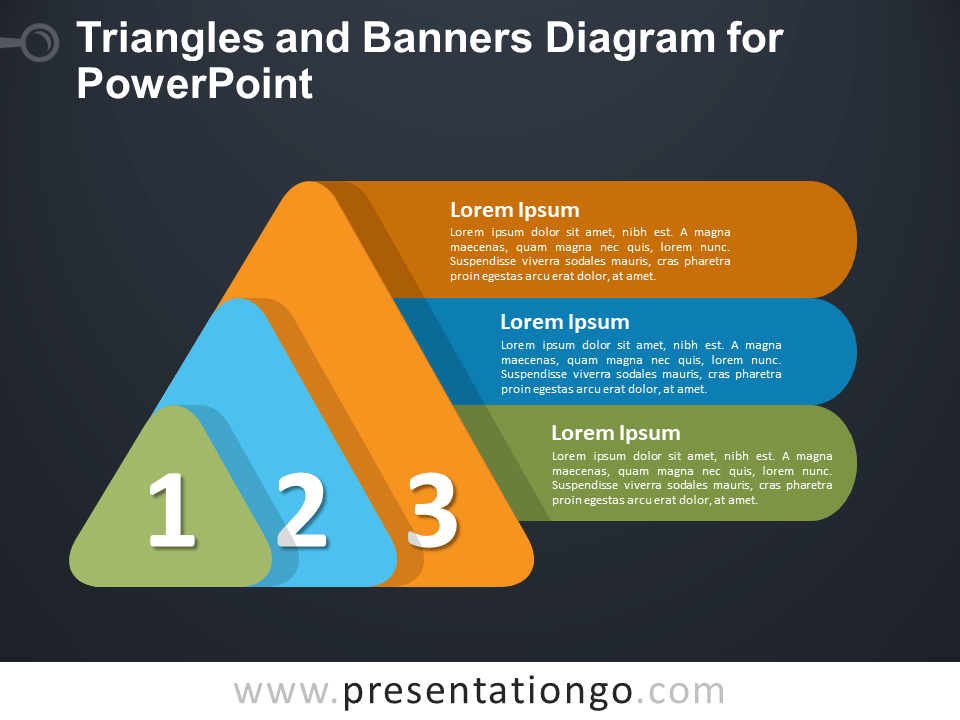 Triangles and Banners Diagram for PowerPoint

Lorem Ipsum
Lorem ipsum dolor sit amet, nibh est. A magna maecenas, quam magna nec quis, lorem nunc. Suspendisse viverra sodales mauris, cras pharetra proin egestas arcu erat dolor, at amet.

Lorem Ipsum
Lorem ipsum dolor sit amet, nibh est. A magna maecenas, quam magna nec quis, lorem nunc. Suspendisse viverra sodales mauris, cras pharetra proin egestas arcu erat dolor, at amet.

Lorem Ipsum
Lorem ipsum dolor sit amet, nibh est. A magna maecenas, quam magna nec quis, lorem nunc. Suspendisse viverra sodales mauris, cras pharetra proin egestas arcu erat dolor, at amet.

1 2 3

www.presentationgo.com